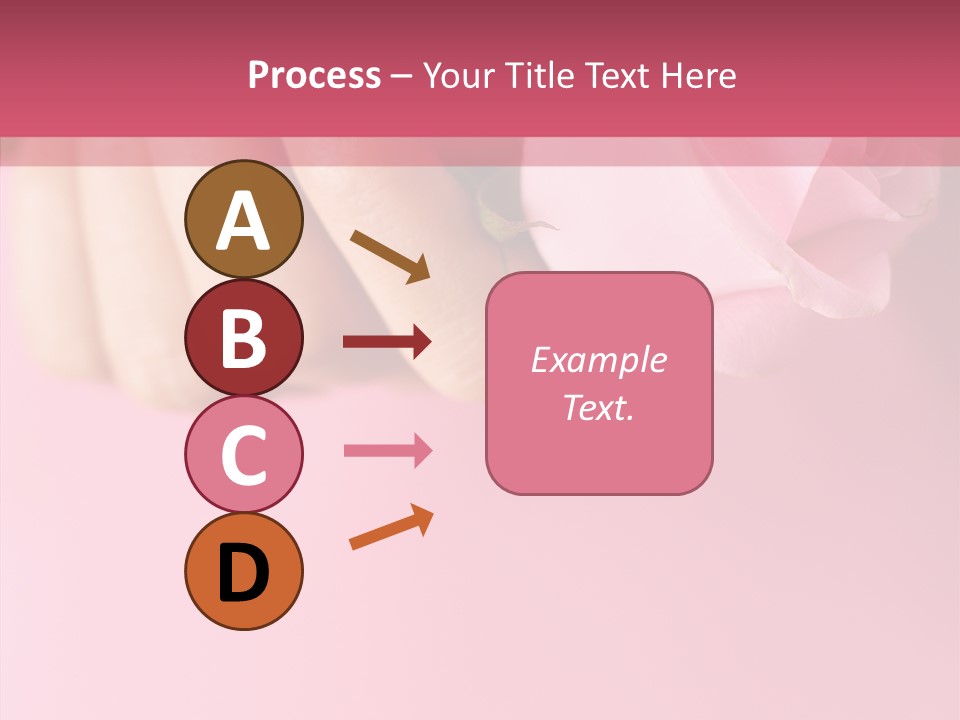 Process – Your Title Text Here

A

B

C

D

Example Text.